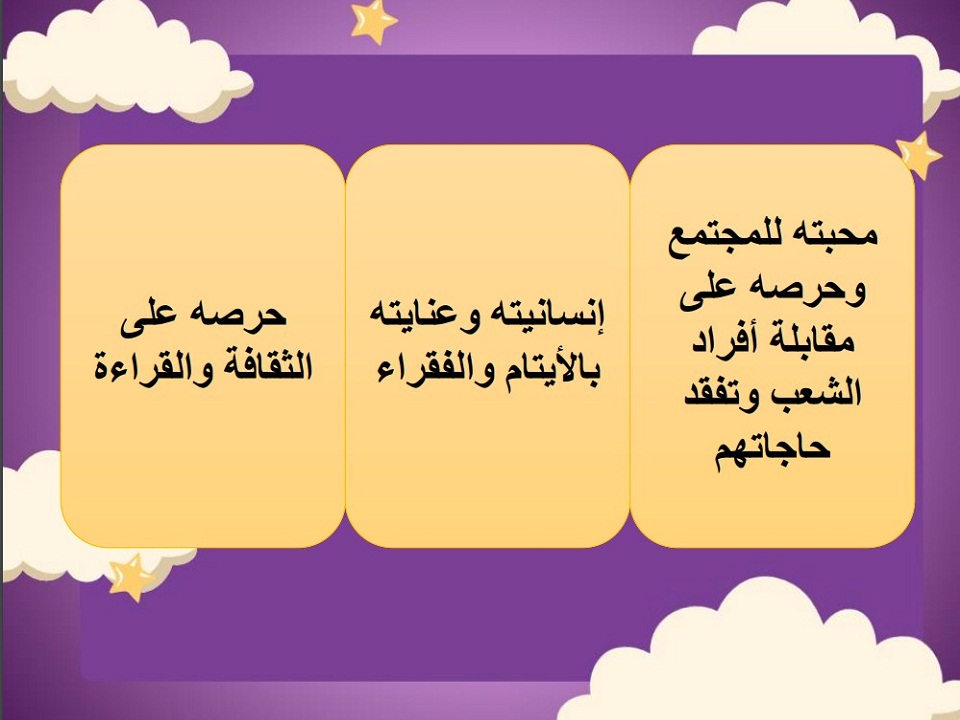 محبته للمجتمع وحرصه على مقابلة أفراد الشعب وتفقد حاجاتهم

إنسانيته وعنايته بالأيتام والفقراء

حرصه على الثقافة والقراءة